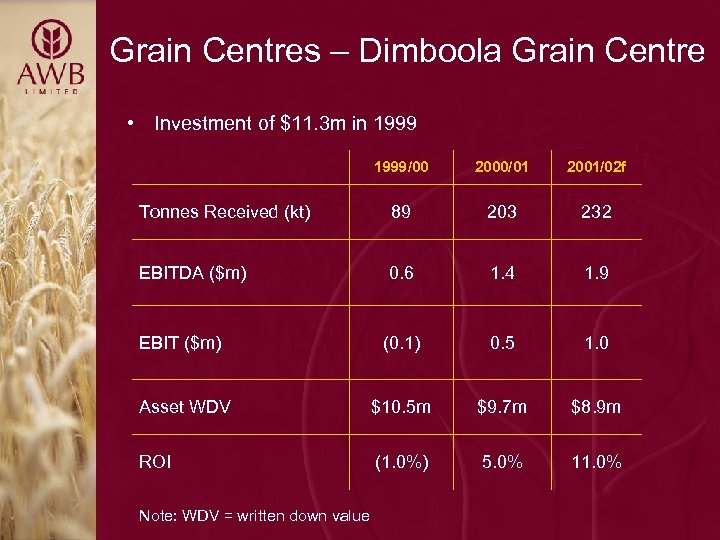 AWB
LIMITED

Grain Centres – Dimboola Grain Centre

• Investment of \$11.3m in 1999

| | 1999/00 | 2000/01 | 2001/02f |
|---|---|---|---|
| Tonnes Received (kt) | 89 | 203 | 232 |
| EBITDA (\$m) | 0.6 | 1.4 | 1.9 |
| EBIT (\$m) | (0.1) | 0.5 | 1.0 |
| Asset WDV | \$10.5m | \$9.7m | \$8.9m |
| ROI | (1.0%) | 5.0% | 11.0% |

Note: WDV = written down value